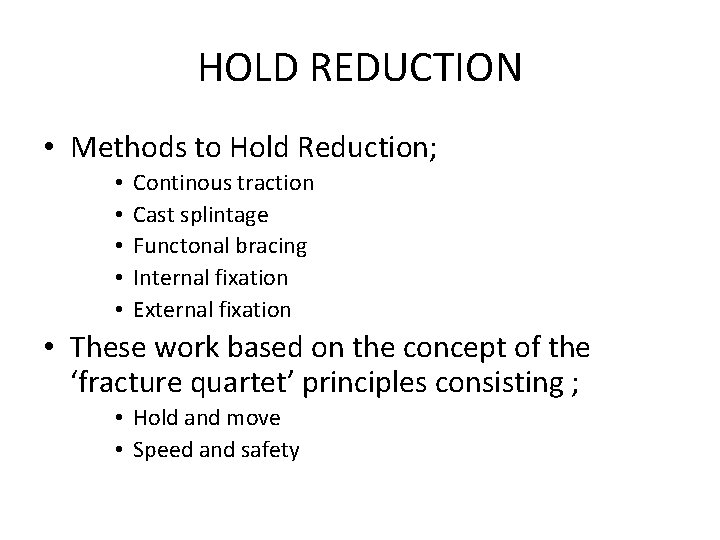 HOLD REDUCTION

• Methods to Hold Reduction;
  • Continous traction
  • Cast splintage
  • Functonal bracing
  • Internal fixation
  • External fixation
• These work based on the concept of the ‘fracture quartet’ principles consisting ;
  • Hold and move
  • Speed and safety